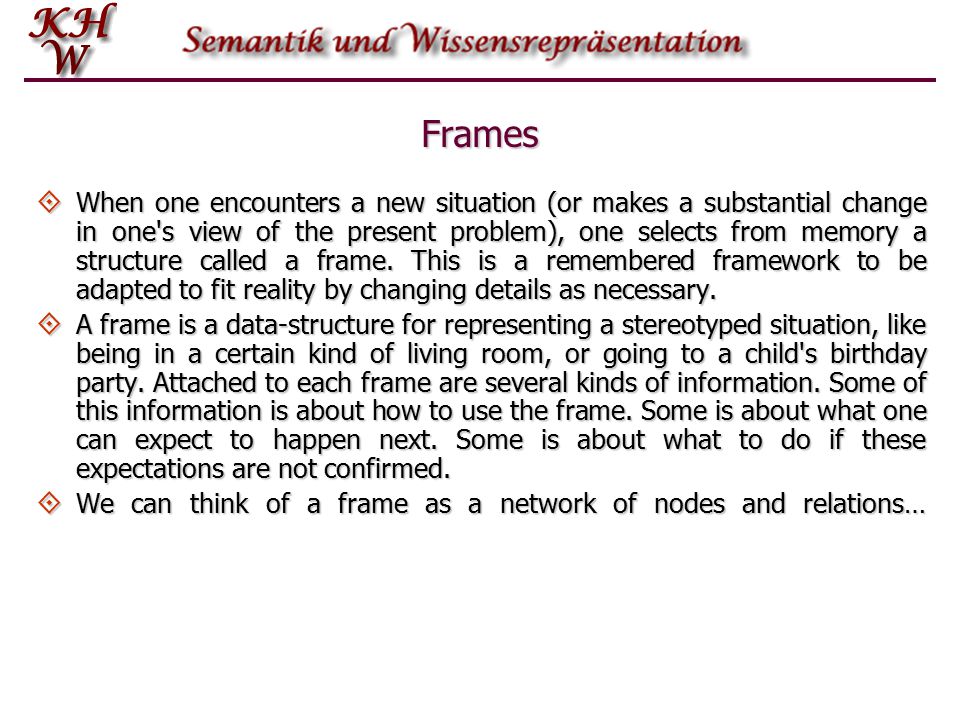 KH
W

Semantik und Wissensrepräsentation

Frames

When one encounters a new situation (or makes a substantial change in one's view of the present problem), one selects from memory a structure called a frame. This is a remembered framework to be adapted to fit reality by changing details as necessary.

A frame is a data-structure for representing a stereotyped situation, like being in a certain kind of living room, or going to a child's birthday party. Attached to each frame are several kinds of information. Some of this information is about how to use the frame. Some is about what one can expect to happen next. Some is about what to do if these expectations are not confirmed.

We can think of a frame as a network of nodes and relations…